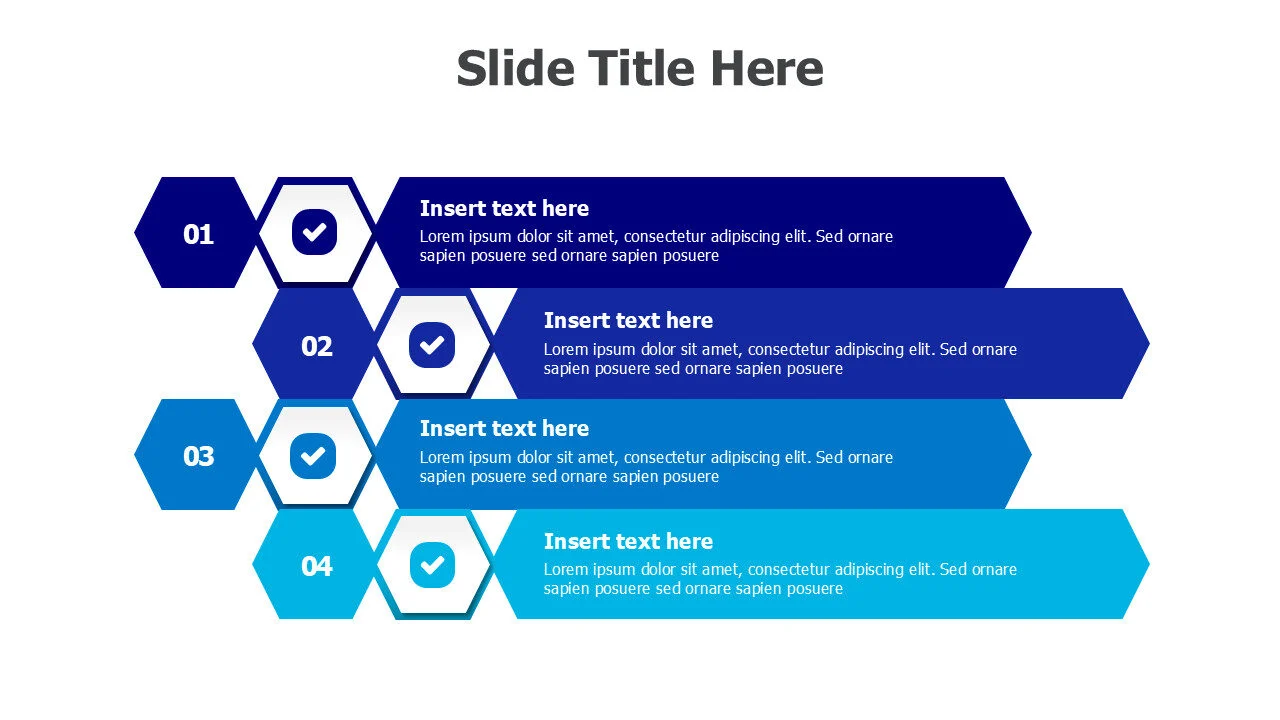 Slide Title Here

01

Insert text here
Lorem ipsum dolor sit amet, consectetur adipiscing elit. Sed ornare sapien posuere sed ornare sapien posuere

02

Insert text here
Lorem ipsum dolor sit amet, consectetur adipiscing elit. Sed ornare sapien posuere sed ornare sapien posuere

03

Insert text here
Lorem ipsum dolor sit amet, consectetur adipiscing elit. Sed ornare sapien posuere sed ornare sapien posuere

04

Insert text here
Lorem ipsum dolor sit amet, consectetur adipiscing elit. Sed ornare sapien posuere sed ornare sapien posuere